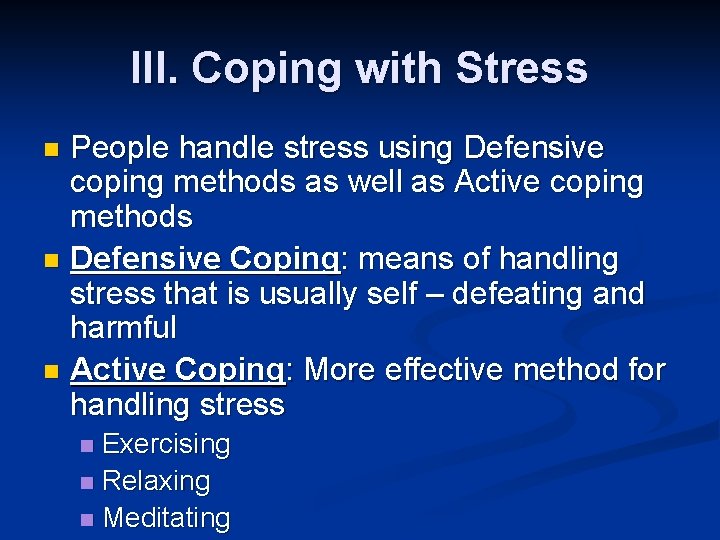 III. Coping with Stress

- People handle stress using Defensive coping methods as well as Active coping methods
- Defensive Coping: means of handling stress that is usually self – defeating and harmful
- Active Coping: More effective method for handling stress
  - Exercising
  - Relaxing
  - Meditating